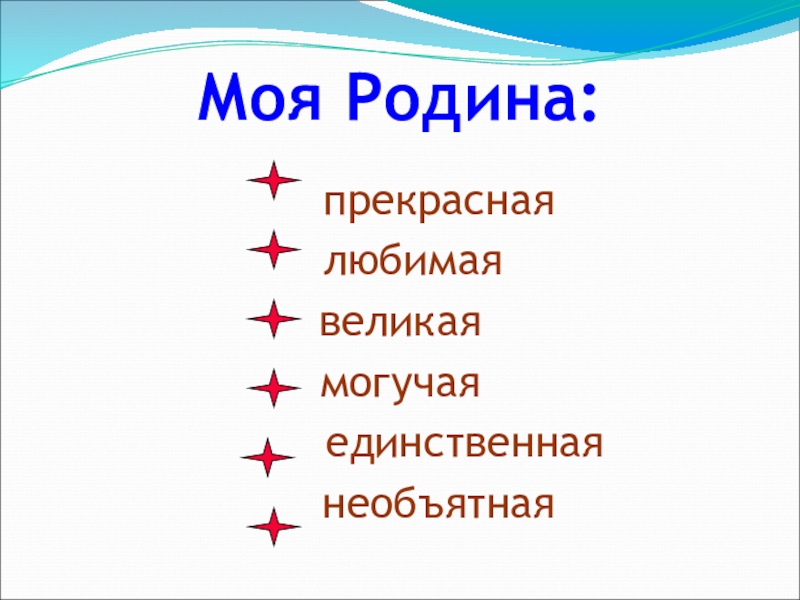 Моя Родина:

прекрасная
любимая
великая
могучая
единственная
необъятная